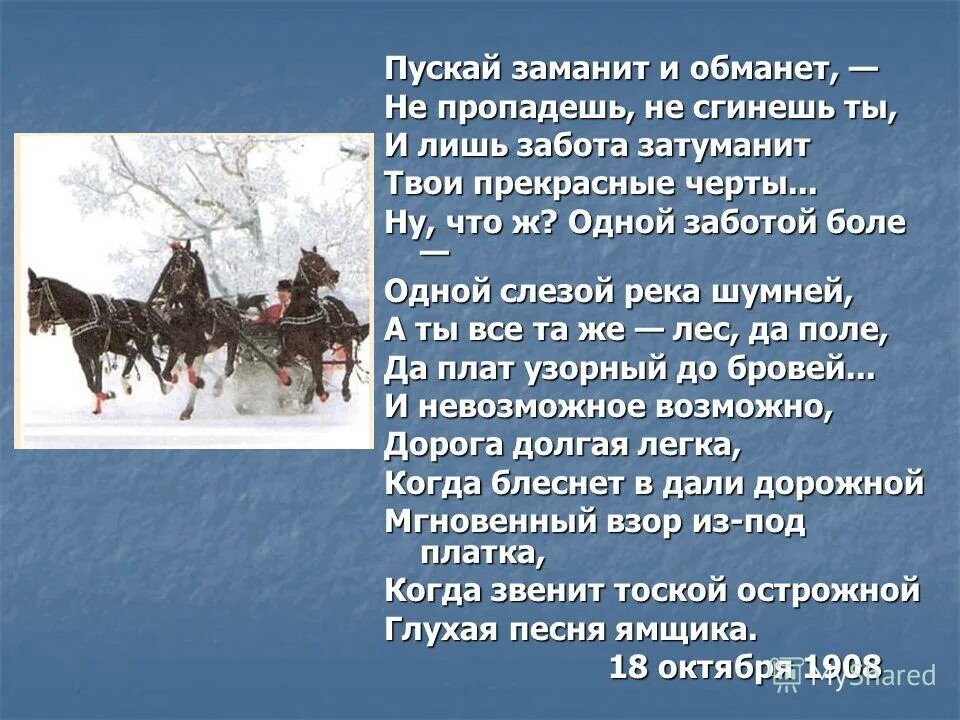 Пускай заманит и обманет, —
Не пропадешь, не сгинешь ты,
И лишь забота затуманит
Твои прекрасные черты...
Ну, что ж? Одной заботой боле —
Одной слезой река шумней,
А ты все та же — лес, да поле,
Да плат узорный до бровей...
И невозможное возможно,
Дорога долгая легка,
Когда блеснет в дали дорожной
Мгновенный взор из-под платка,
Когда звенит тоской острожной
Глухая песня ямщика.
18 октября 1908

MyShared